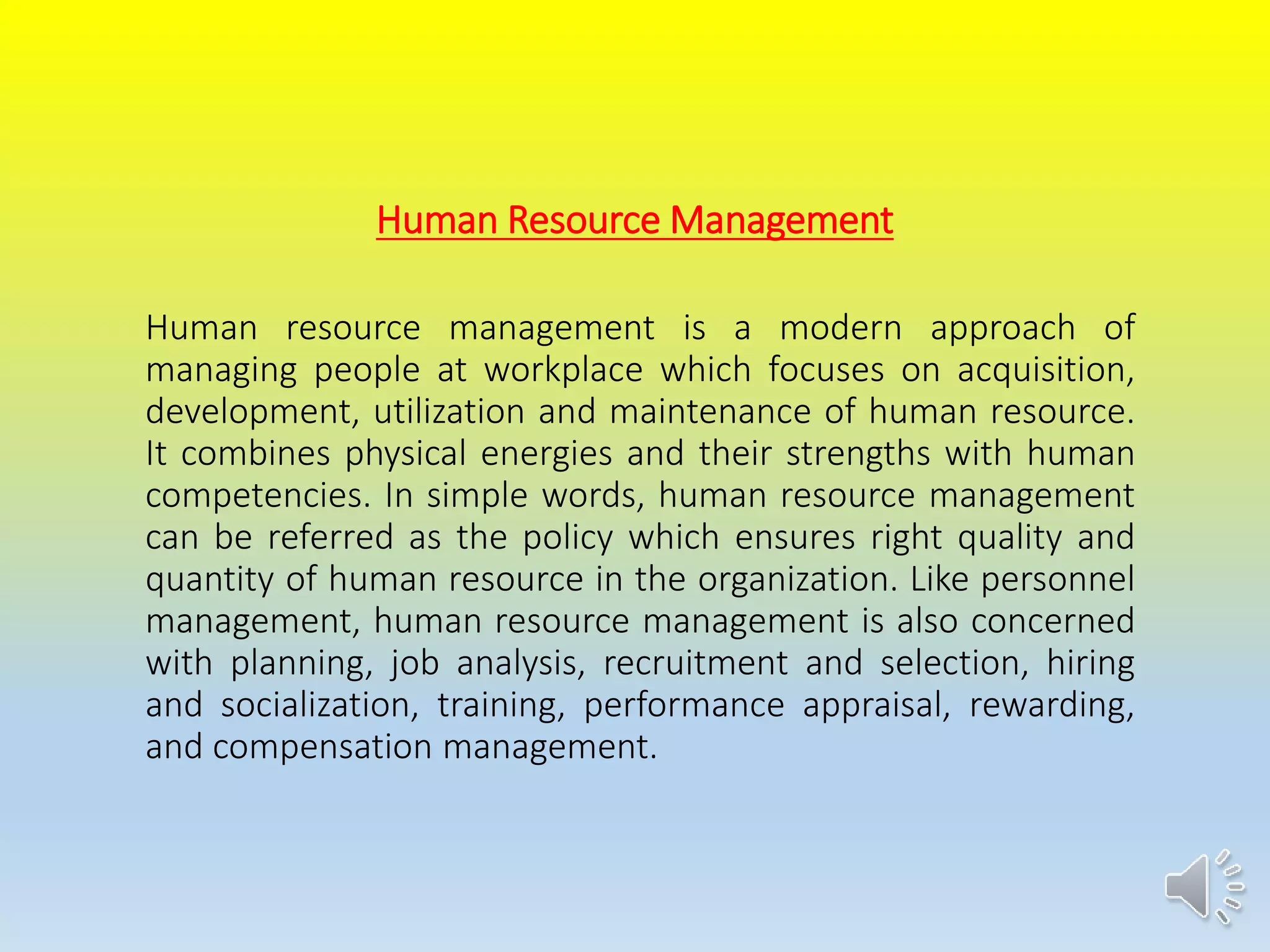 Human Resource Management

Human resource management is a modern approach of managing people at workplace which focuses on acquisition, development, utilization and maintenance of human resource. It combines physical energies and their strengths with human competencies. In simple words, human resource management can be referred as the policy which ensures right quality and quantity of human resource in the organization. Like personnel management, human resource management is also concerned with planning, job analysis, recruitment and selection, hiring and socialization, training, performance appraisal, rewarding, and compensation management.